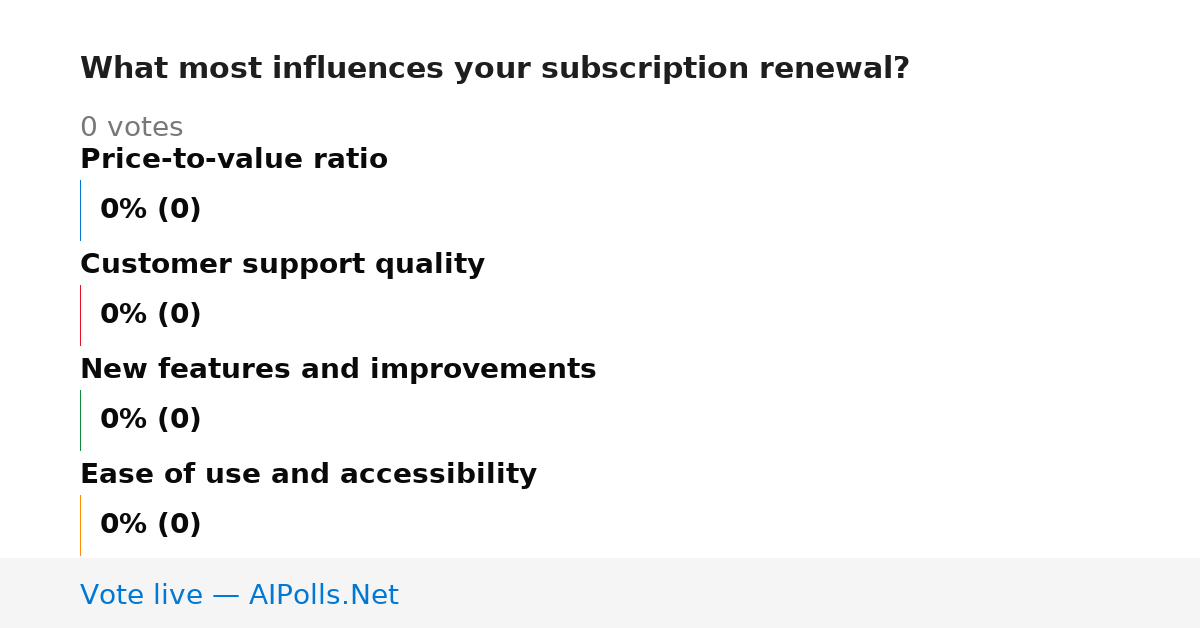 What most influences your subscription renewal?

0 votes

Price-to-value ratio

0% (0)

Customer support quality

0% (0)

New features and improvements

0% (0)

Ease of use and accessibility

0% (0)

Vote live — AIPolls.Net